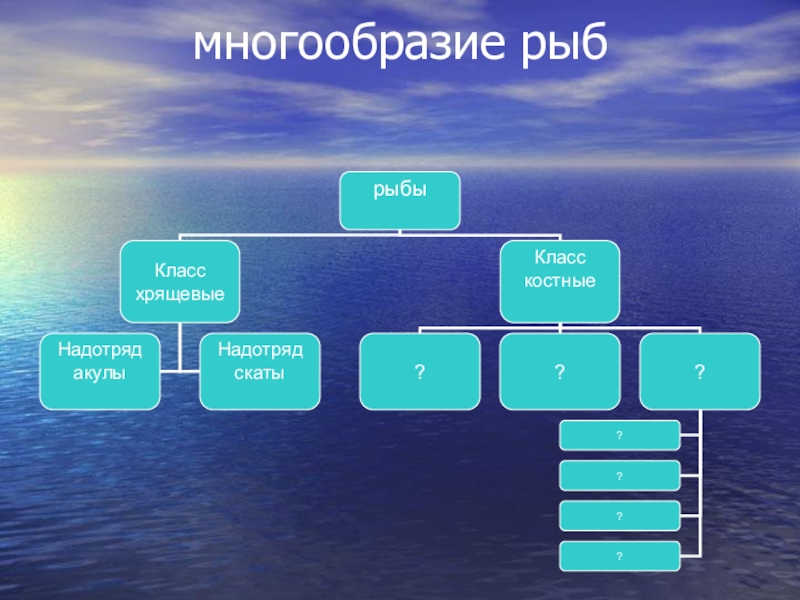 многообразие рыб

рыбы

Класс хрящевые

Класс костные

Надотряд акулы

Надотряд скаты

?

?

?

?

?

?

?